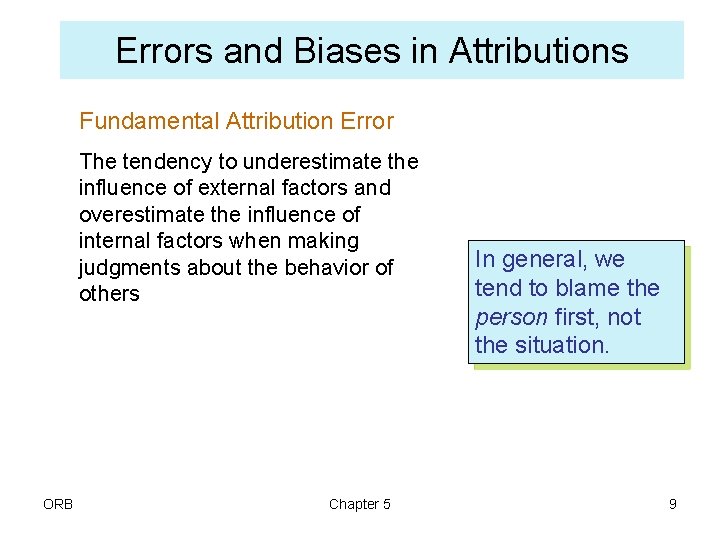 Errors and Biases in Attributions

Fundamental Attribution Error

The tendency to underestimate the influence of external factors and overestimate the influence of internal factors when making judgments about the behavior of others

In general, we tend to blame the person first, not the situation.

ORB

Chapter 5

9